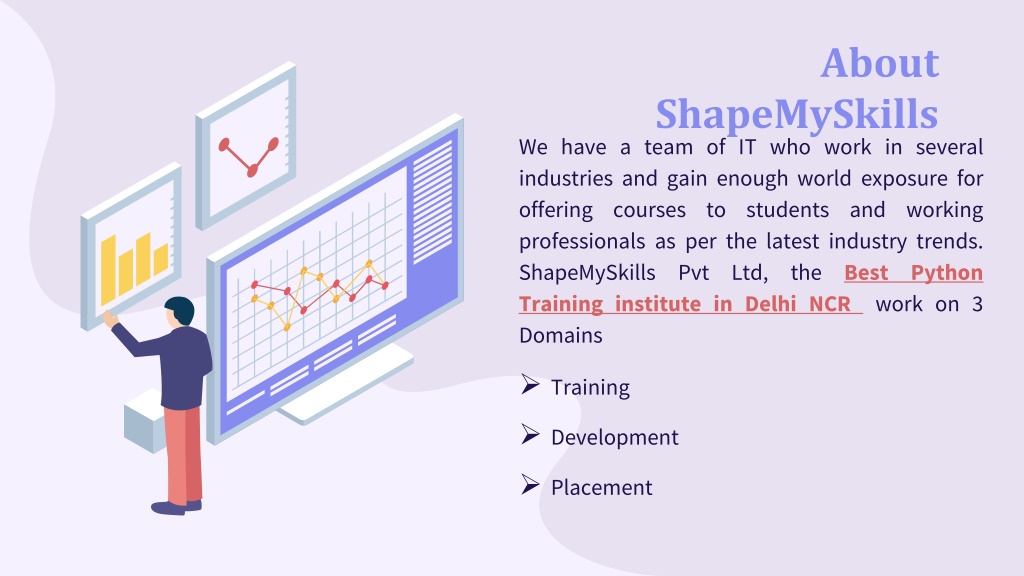 About ShapeMySkills

We have a team of IT who work in several industries and gain enough world exposure for offering courses to students and working professionals as per the latest industry trends. ShapeMySkills Pvt Ltd, the Best Python Training institute in Delhi NCR work on 3 Domains

➢ Training

➢ Development

➢ Placement